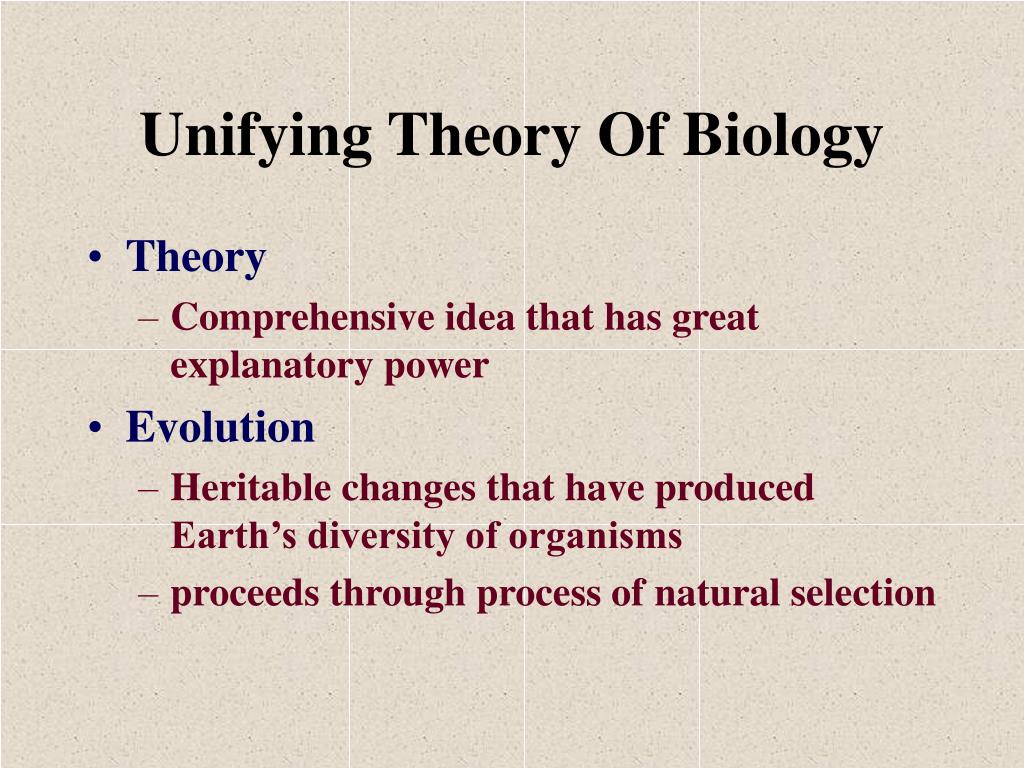 Unifying Theory Of Biology

• Theory
– Comprehensive idea that has great explanatory power

• Evolution
– Heritable changes that have produced Earth’s diversity of organisms
– proceeds through process of natural selection